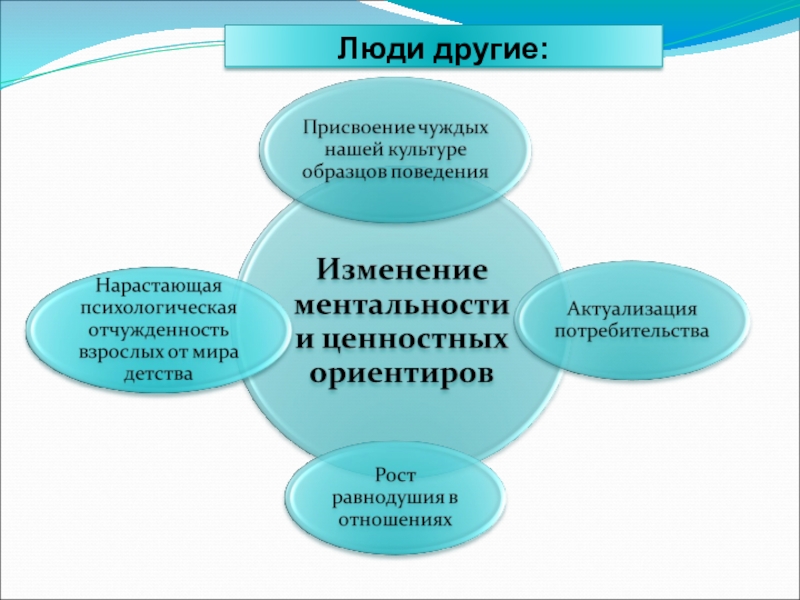 Люди другие:

Присвоение чуждых нашей культуре образцов поведения

Нарастающая психологическая отчужденность взрослых от мира детства

Изменение ментальности и ценностных ориентиров

Актуализация потребительства

Рост равнодушия в отношениях